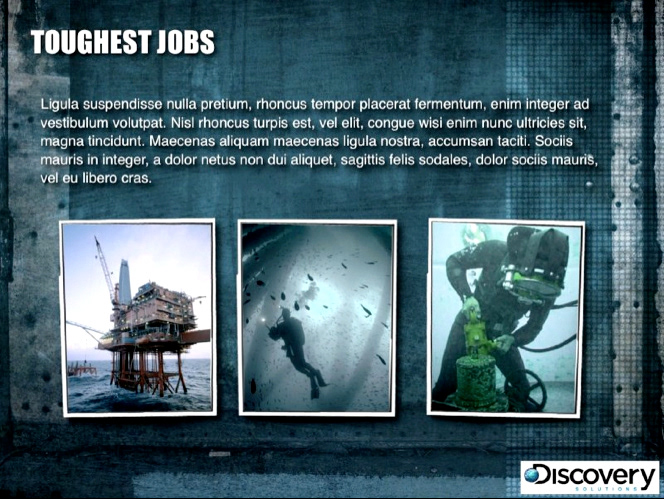 TOUGHEST JOBS

Ligula suspendisse nulla pretium, rhoncus tempor placerat fermentum, enim integer ad vestibulum volutpat. Nisl rhoncus turpis est, vel elit, congue wisi enim nunc ultricies sit, magna tincidunt. Maecenas aliquam maecenas ligula nostra, accumsan taciti. Sociis mauris in integer, a dolor netus non dui aliquet, sagittis felis sodales, dolor sociis mauris, vel eu libero cras.

Discovery
SOLUTIONS